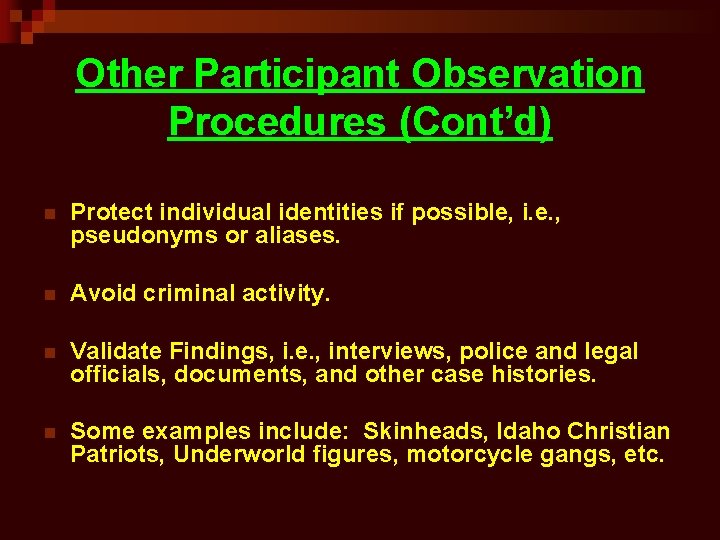 Other Participant Observation Procedures (Cont'd)

Protect individual identities if possible, i.e., pseudonyms or aliases.

Avoid criminal activity.

Validate Findings, i.e., interviews, police and legal officials, documents, and other case histories.

Some examples include: Skinheads, Idaho Christian Patriots, Underworld figures, motorcycle gangs, etc.